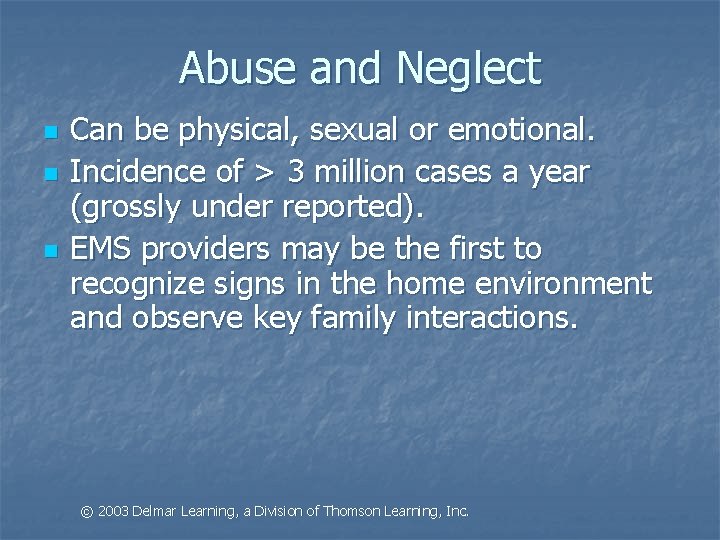 Abuse and Neglect

- Can be physical, sexual or emotional.
- Incidence of > 3 million cases a year (grossly under reported).
- EMS providers may be the first to recognize signs in the home environment and observe key family interactions.

© 2003 Delmar Learning, a Division of Thomson Learning, Inc.